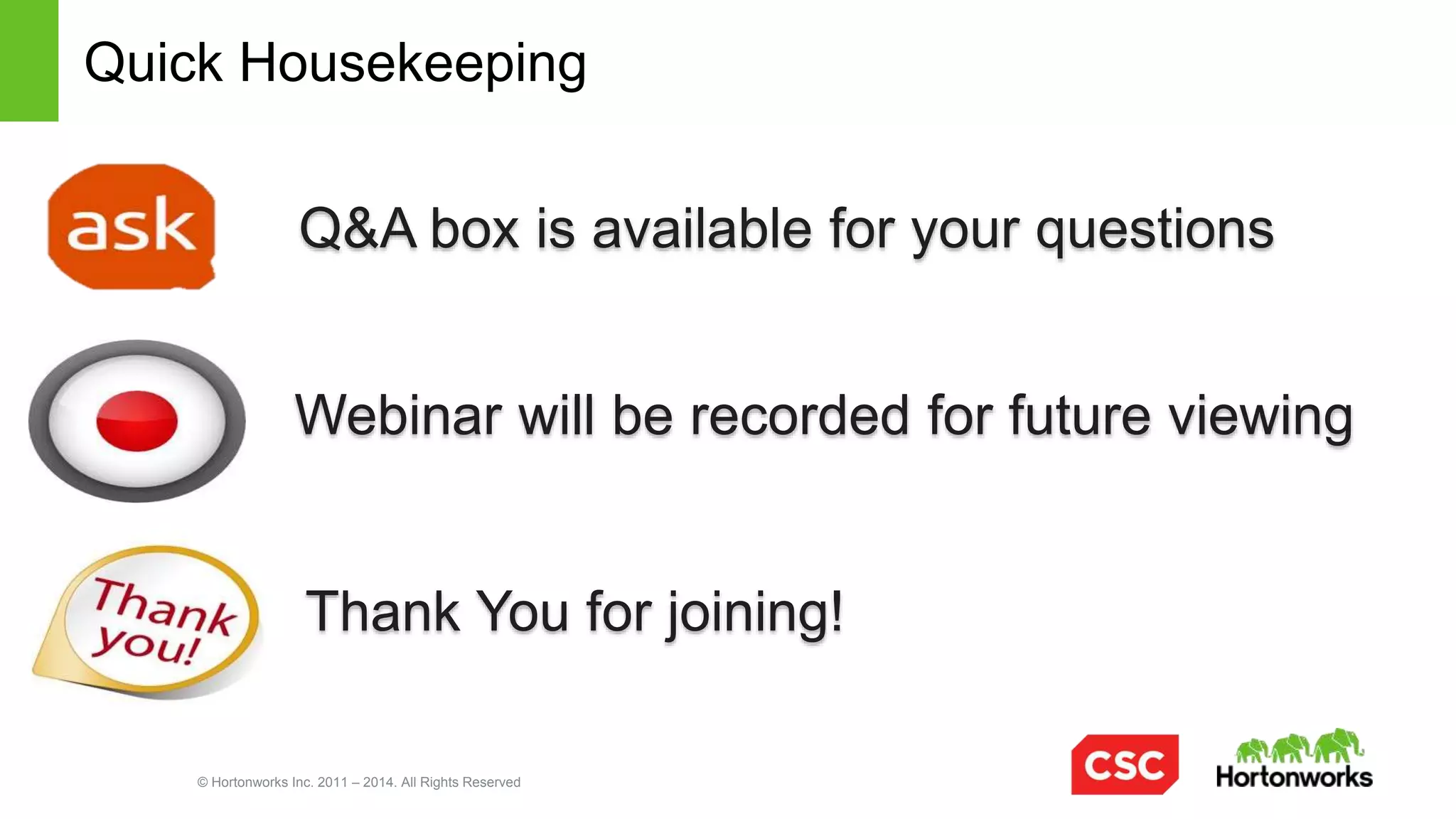 Quick Housekeeping

ask

Q&A box is available for your questions

Webinar will be recorded for future viewing

Thank you!

Thank You for joining!

© Hortonworks Inc. 2011 – 2014. All Rights Reserved

CSC

Hortonworks